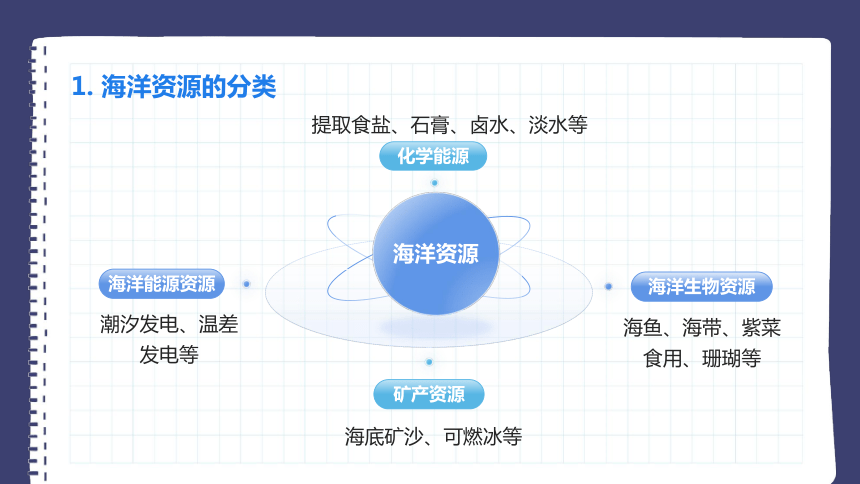 1. 海洋资源的分类

提取食盐、石膏、卤水、淡水等

化学能源

海洋资源

海洋能源资源

潮汐发电、温差发电等

海洋生物资源

海鱼、海带、紫菜食用、珊瑚等

矿产资源

海底矿沙、可燃冰等